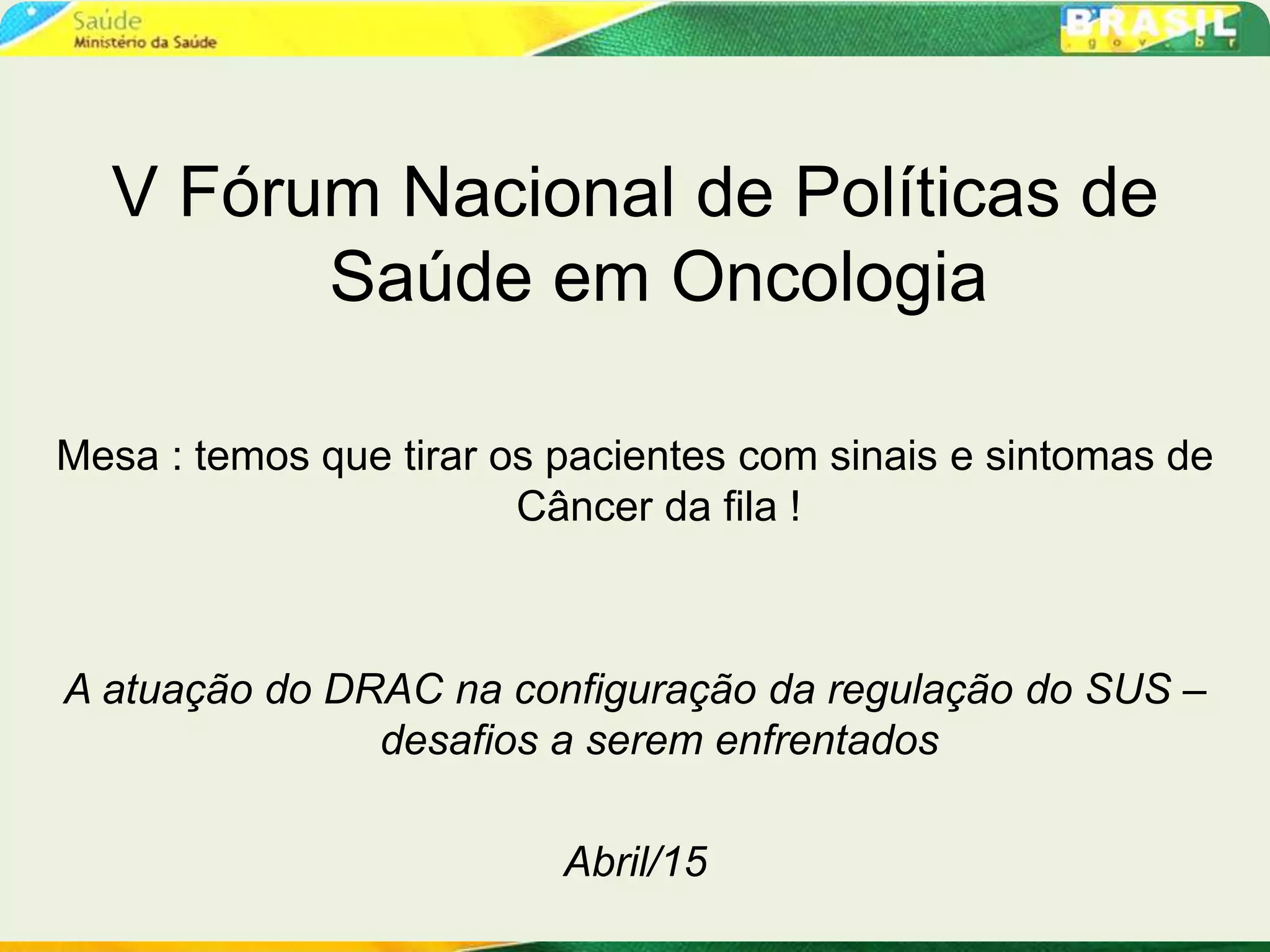 Saúde
Ministério da Saúde

BRASIL
.gov.br

V Fórum Nacional de Políticas de Saúde em Oncologia

Mesa : temos que tirar os pacientes com sinais e sintomas de Câncer da fila !

A atuação do DRAC na configuração da regulação do SUS – desafios a serem enfrentados

Abril/15